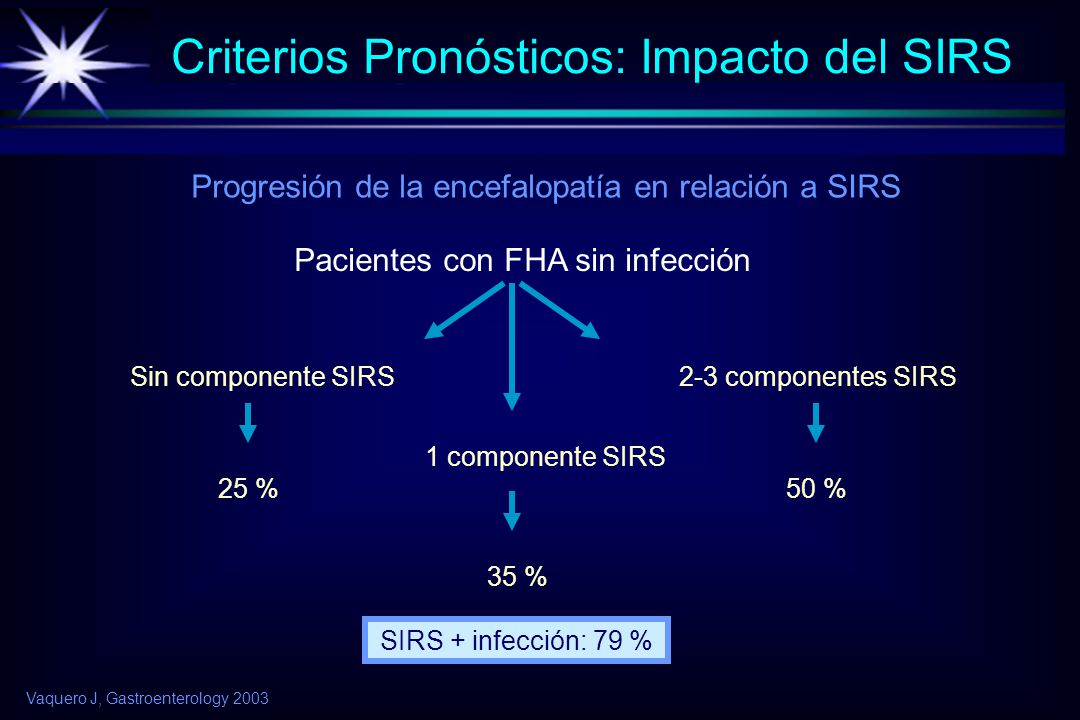 Criterios Pronósticos: Impacto del SIRS

Progresión de la encefalopatía en relación a SIRS

Pacientes con FHA sin infección

Sin componente SIRS

25 %

1 componente SIRS

35 %

2-3 componentes SIRS

50 %

SIRS + infección: 79 %

Vaquero J, Gastroenterology 2003